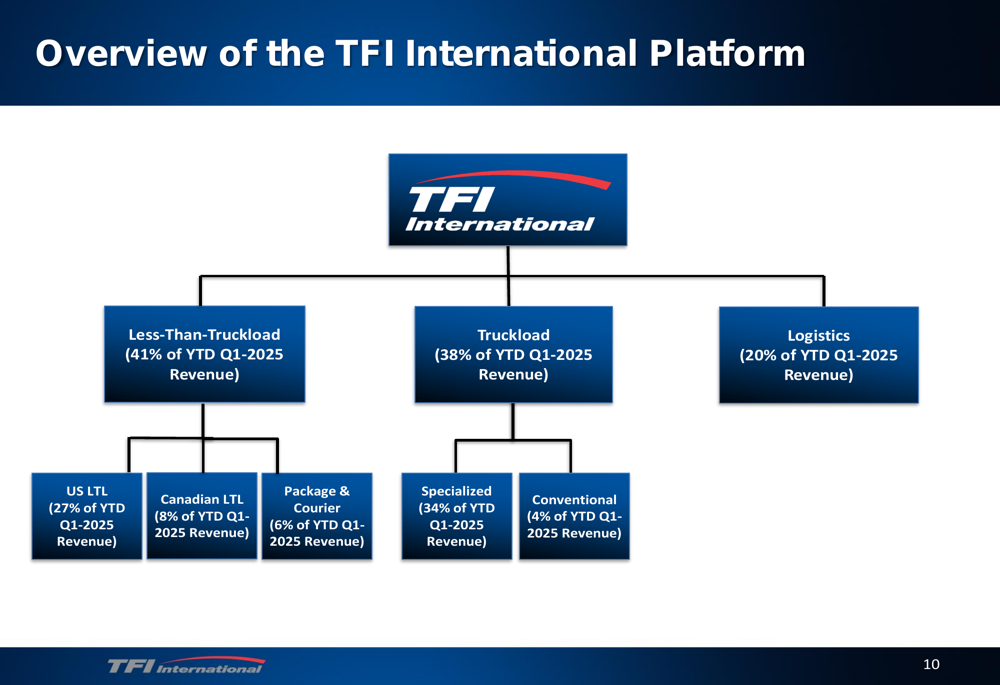 Overview of the TFI International Platform

TFI International

Less-Than-Truckload (41% of YTD Q1-2025 Revenue)

Truckload (38% of YTD Q1-2025 Revenue)

Logistics (20% of YTD Q1-2025 Revenue)

US LTL (27% of YTD Q1-2025 Revenue)

Canadian LTL (8% of YTD Q1-2025 Revenue)

Package & Courier (6% of YTD Q1-2025 Revenue)

Specialized (34% of YTD Q1-2025 Revenue)

Conventional (4% of YTD Q1-2025 Revenue)

TFI International

10